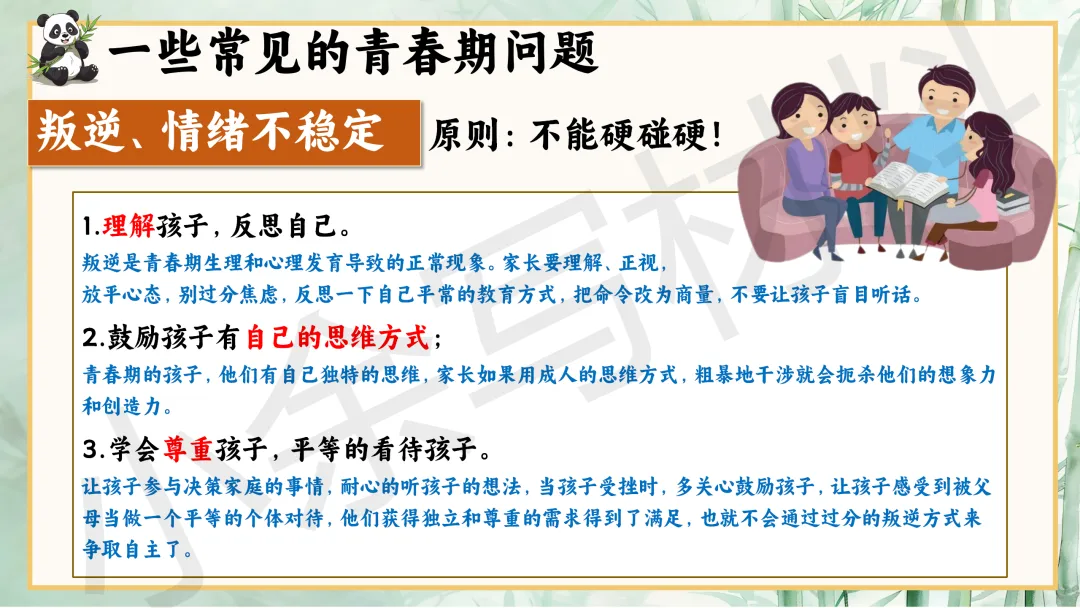 一些常见的青春期问题

叛逆、情绪不稳定

原则：不能硬碰硬！

1.理解孩子，反思自己。

叛逆是青春期生理和心理发育导致的正常现象。家长要理解、正视，放平心态，别过分焦虑，反思一下自己平常的教育方式，把命令改为商量，不要让孩子盲目听话。

2.鼓励孩子有自己的思维方式；

青春期的孩子，他们有自己独特的思维，家长如果用成人的思维方式，粗暴地干涉就会扼杀他们的想象力和创造力。

3.学会尊重孩子，平等的看待孩子。

让孩子参与决策家庭的事情，耐心的听孩子的想法，当孩子受挫时，多关心鼓励孩子，让孩子感受到被父母当做一个平等的个体对待，他们获得独立和尊重的需求得到了满足，也就不会通过过分的叛逆方式来争取自主了。